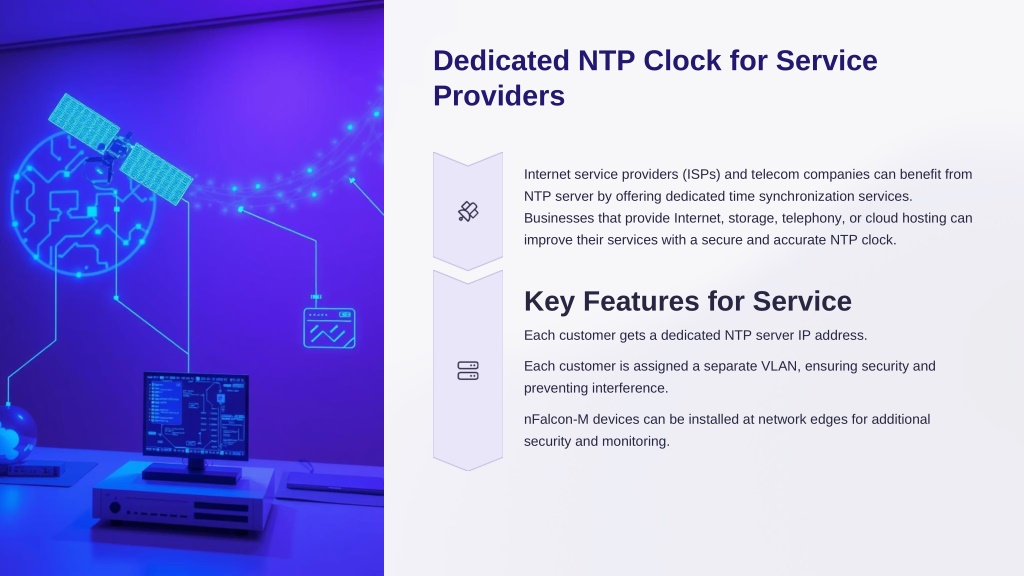 Dedicated NTP Clock for Service Providers

Internet service providers (ISPs) and telecom companies can benefit from NTP server by offering dedicated time synchronization services. Businesses that provide Internet, storage, telephony, or cloud hosting can improve their services with a secure and accurate NTP clock.

Key Features for Service

Each customer gets a dedicated NTP server IP address.

Each customer is assigned a separate VLAN, ensuring security and preventing interference.

nFalcon-M devices can be installed at network edges for additional security and monitoring.